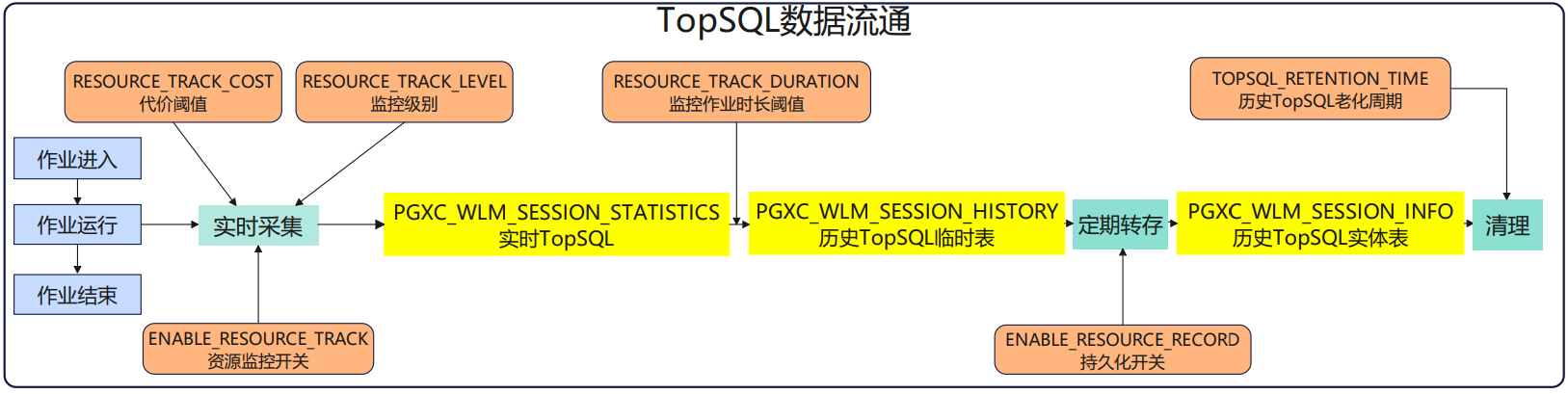 TopSQL数据流通

RESOURCE_TRACK_COST
代价阈值

RESOURCE_TRACK_LEVEL
监控级别

RESOURCE_TRACK_DURATION
监控作业时长阈值

TOPSQL_RETENTION_TIME
历史TopSQL老化周期

作业进入

作业运行

作业结束

实时采集

PGXC_WLM_SESSION_STATISTICS
实时TopSQL

PGXC_WLM_SESSION_HISTORY
历史TopSQL临时表

定期转存

PGXC_WLM_SESSION_INFO
历史TopSQL实体表

清理

ENABLE_RESOURCE_TRACK
资源监控开关

ENABLE_RESOURCE_RECORD
持久化开关